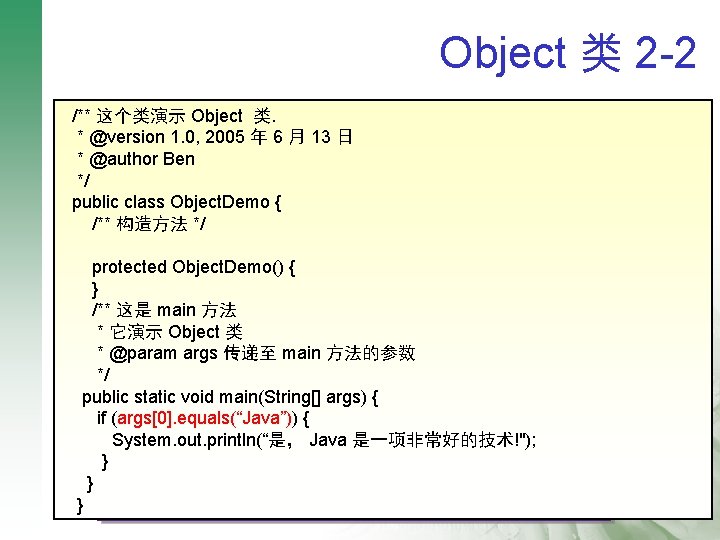 Object 类 2-2

/** 这个类演示 Object 类.
 * @version 1.0, 2005 年 6 月 13 日
 * @author Ben
 */
public class ObjectDemo {
   /** 构造方法 */

   protected ObjectDemo() {
   }
   /** 这是 main 方法
    * 它演示 Object 类
    * @param args 传递至 main 方法的参数
    */
  public static void main(String[] args) {
    if (args[0].equals(“Java”)) {
       System.out.println(“是， Java 是一项非常好的技术!");
    }
  }
}